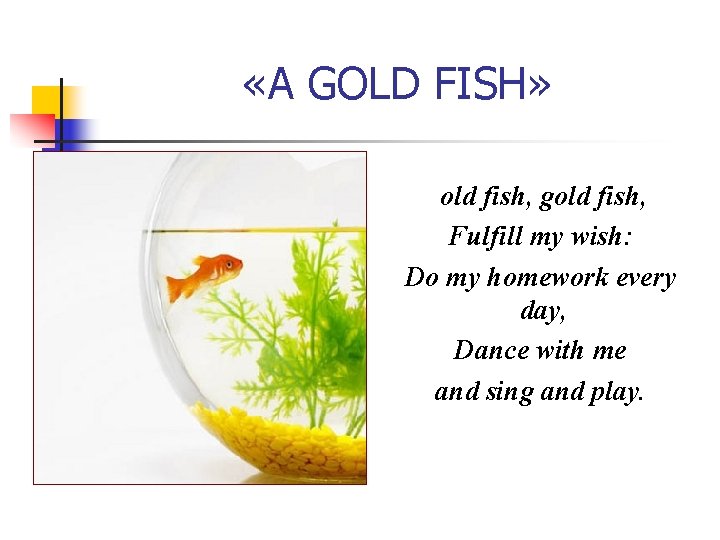 «A GOLD FISH»

old fish, gold fish,
Fulfill my wish:
Do my homework every day,
Dance with me
and sing and play.